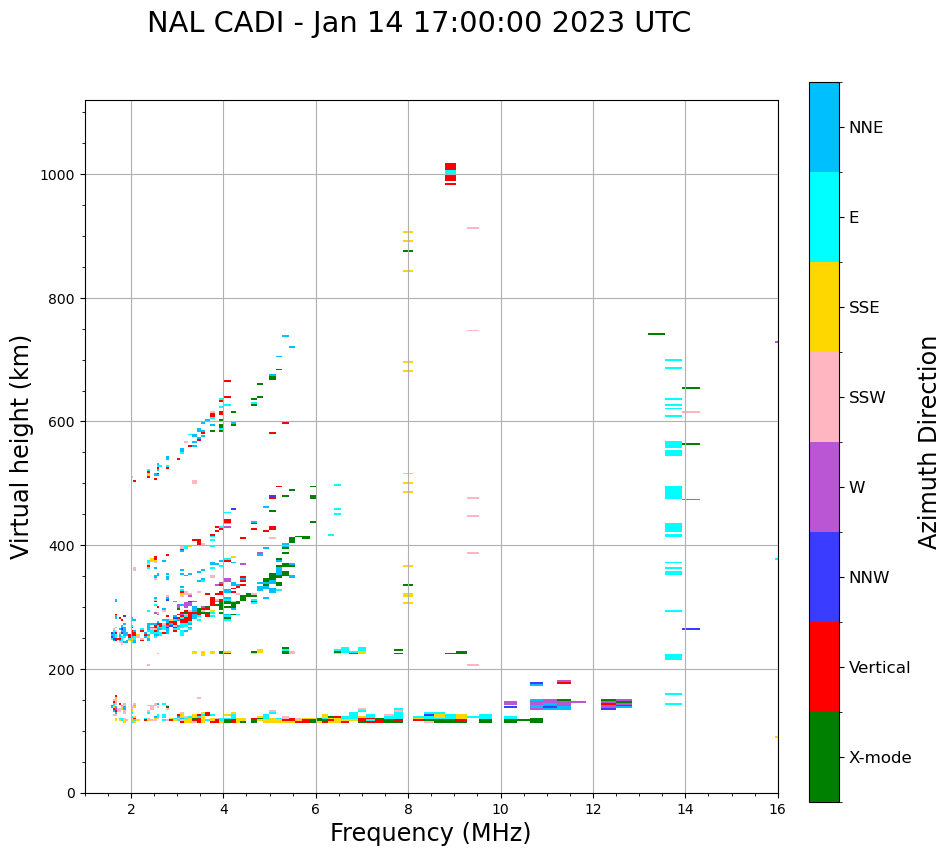 NAL CADI - Jan 14 17:00:00 2023 UTC

Virtual height (km)

1000
800
600
400
200
0

2
4
6
8
10
12
14
16

Frequency (MHz)

NNE
E
SSE
SSW
W
NNW
Vertical
X-mode

Azimuth Direction